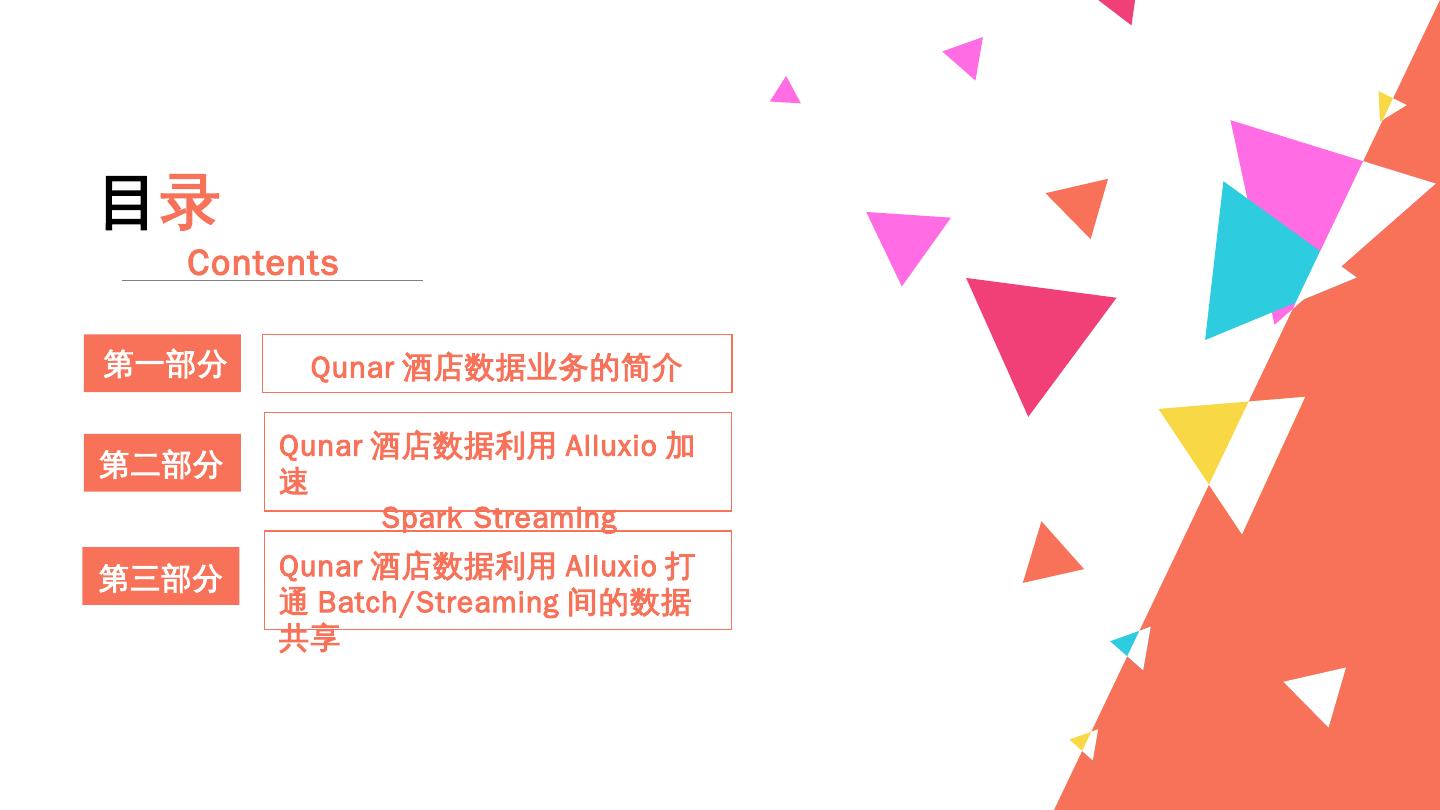 目录
Contents

第一部分
Qunar 酒店数据业务的简介

第二部分
Qunar 酒店数据利用 Alluxio 加速 Spark Streaming

第三部分
Qunar 酒店数据利用 Alluxio 打通 Batch/Streaming 间的数据共享